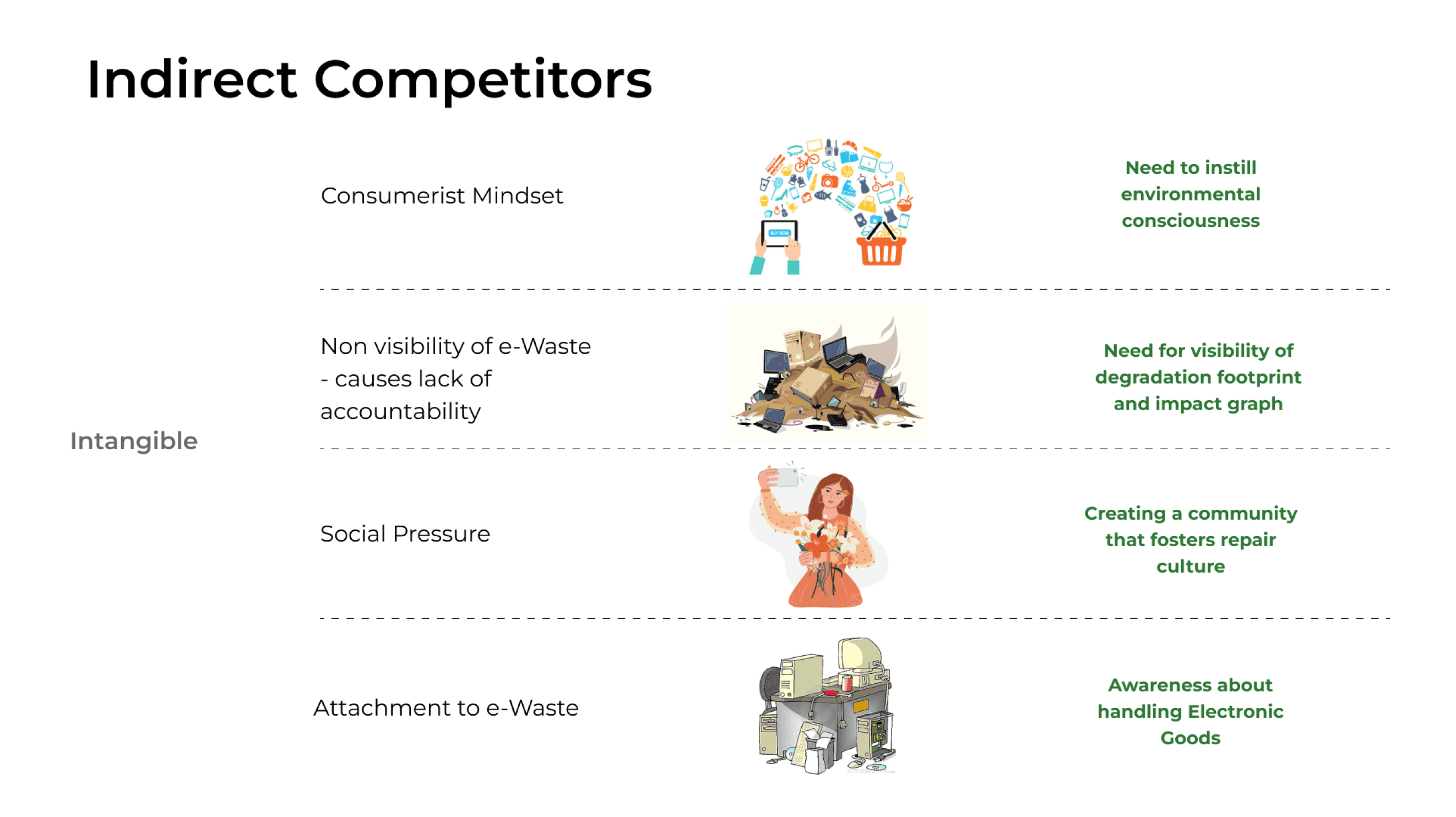 Indirect Competitors

Intangible

Consumerist Mindset

BUY NOW

Need to instill environmental consciousness

Non visibility of e-Waste - causes lack of accountability

Need for visibility of degradation footprint and impact graph

Social Pressure

Creating a community that fosters repair culture

Attachment to e-Waste

Awareness about handling Electronic Goods